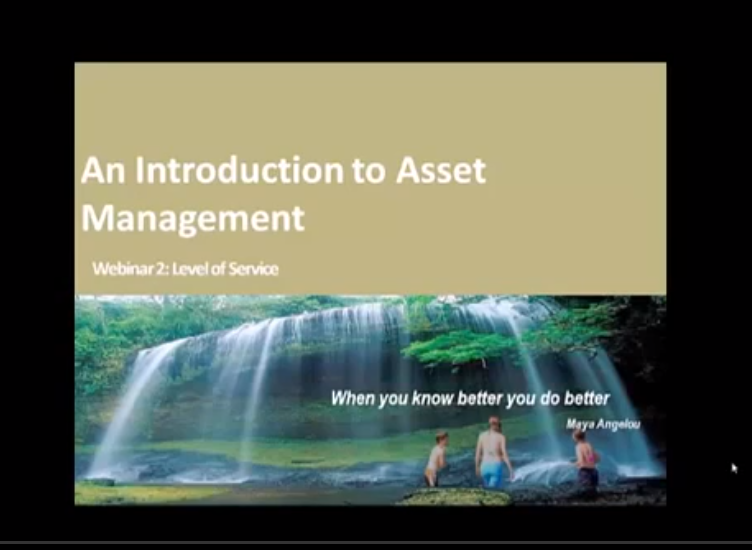 An Introduction to Asset Management

Webinar 2: Level of Service

When you know better you do better

Maya Angelou